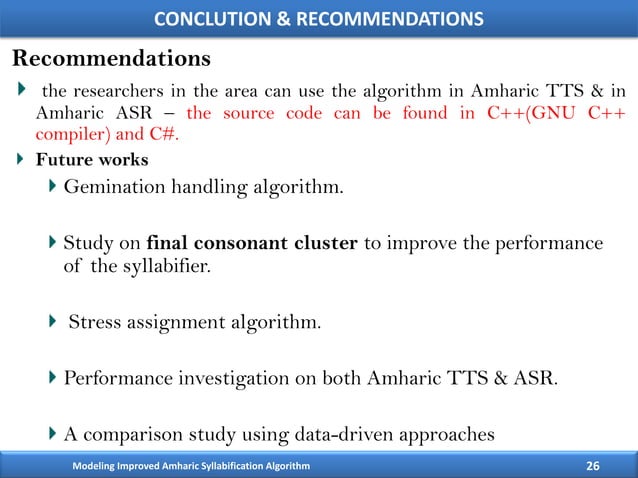 CONCLUTION & RECOMMENDATIONS

Recommendations

the researchers in the area can use the algorithm in Amharic TTS & in Amharic ASR – the source code can be found in C++(GNU C++ compiler) and C#.

Future works

Gemination handling algorithm.

Study on final consonant cluster to improve the performance of the syllabifier.

Stress assignment algorithm.

Performance investigation on both Amharic TTS & ASR.

A comparison study using data-driven approaches

Modeling Improved Amharic Syllabification Algorithm

26